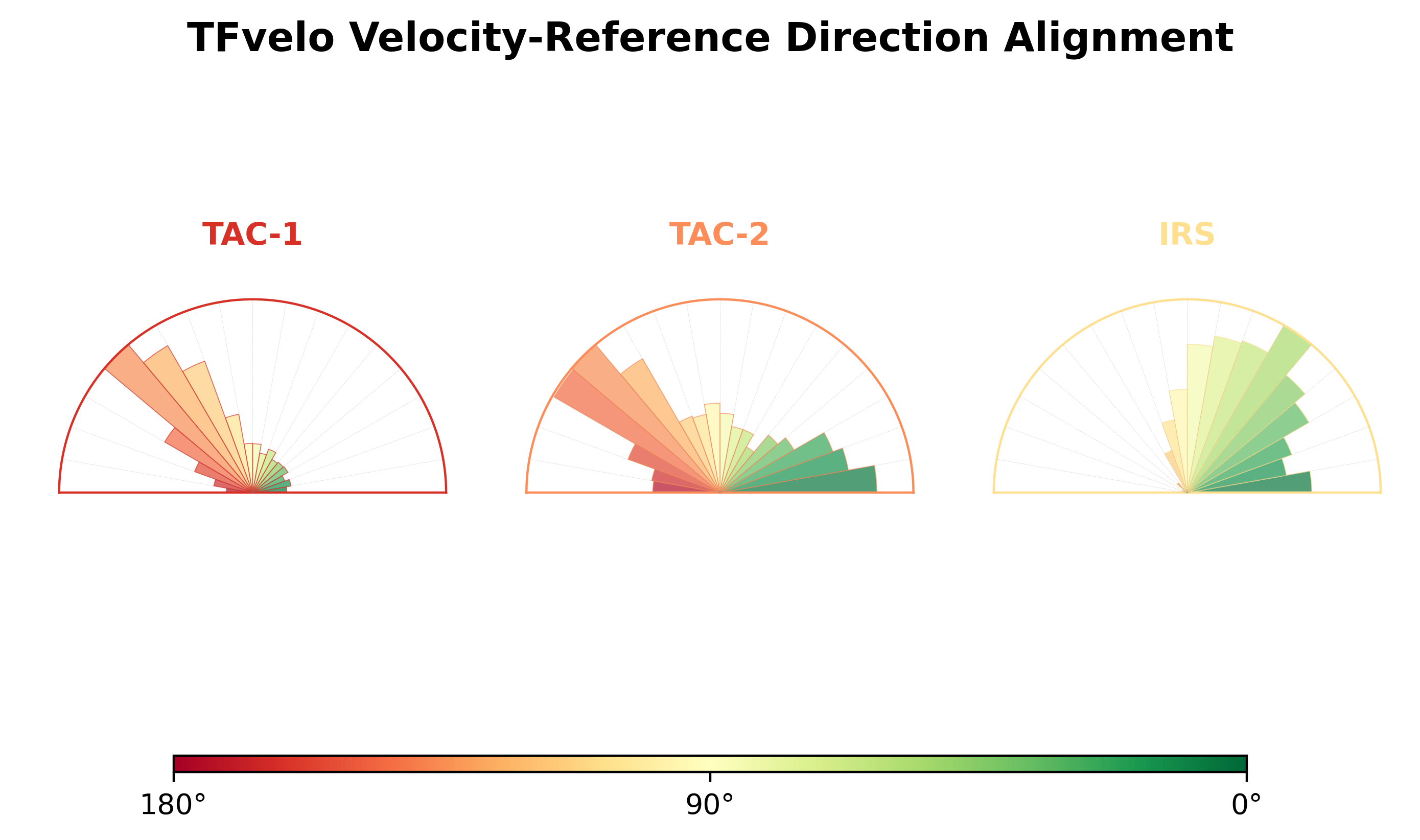 TFvelo Velocity-Reference Direction Alignment

TAC-1

TAC-2

IRS

180°

90°

0°